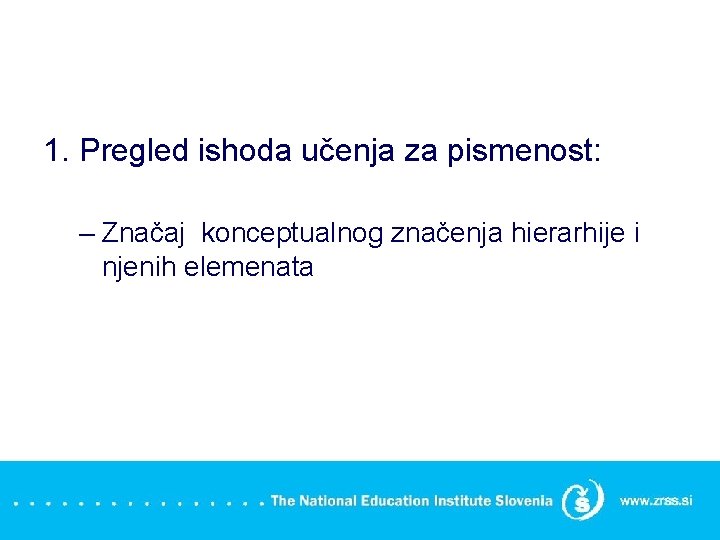 1. Pregled ishoda učenja za pismenost:

– Značaj konceptualnog značenja hierarhije i njenih elemenata

The National Education Institute Slovenia

www.zrss.si